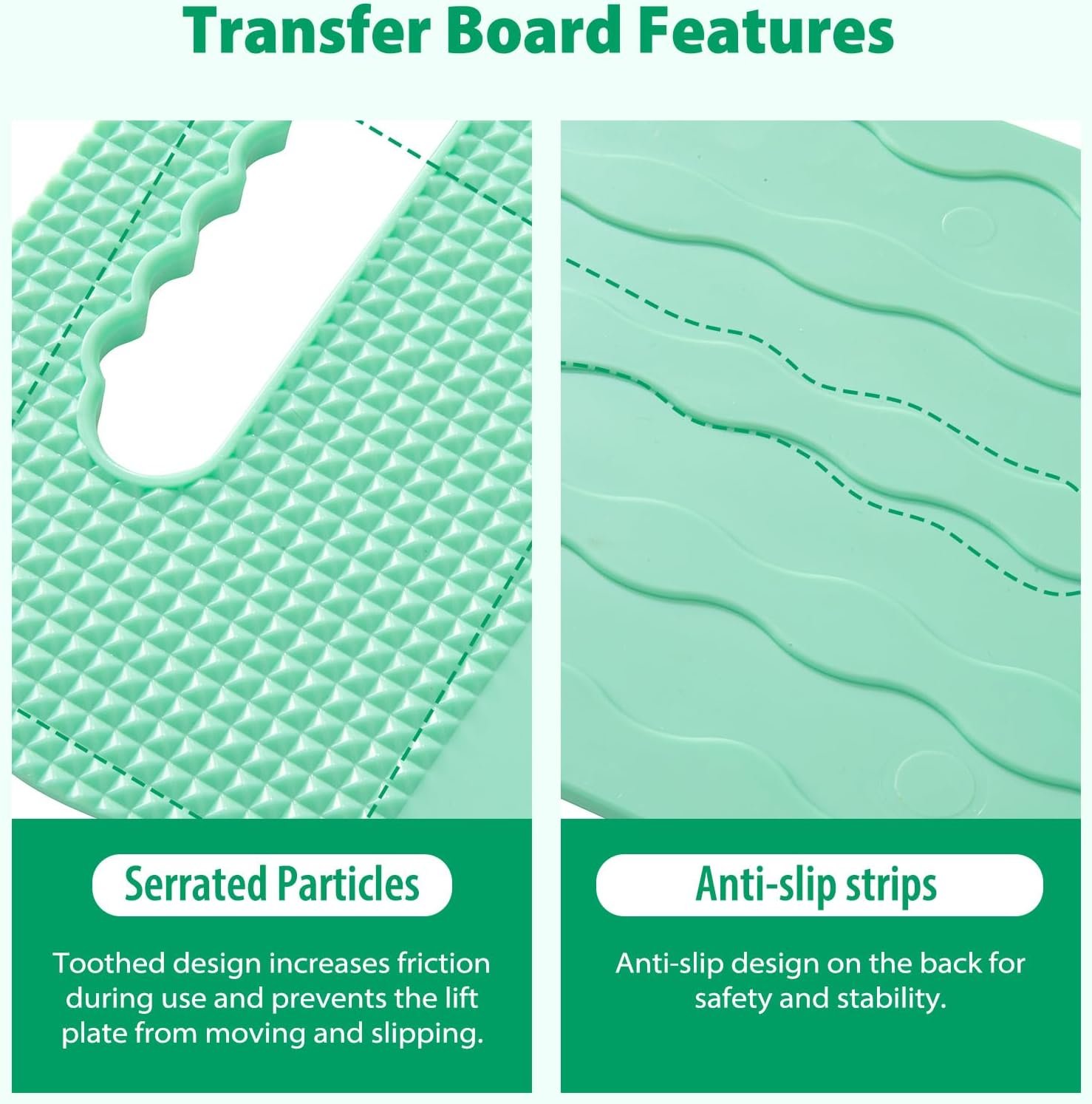 Transfer Board Features

Serrated Particles

Toothed design increases friction during use and prevents the lift plate from moving and slipping.

Anti-slip strips

Anti-slip design on the back for safety and stability.